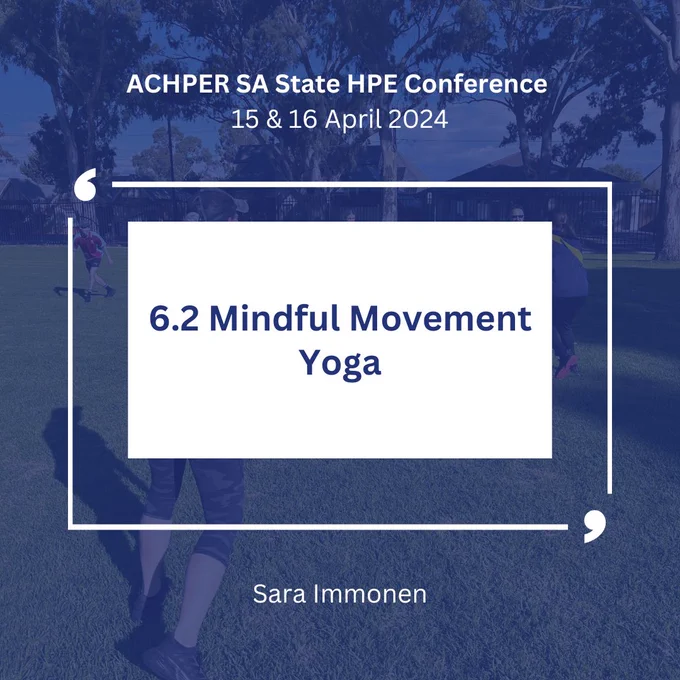 ACHPER SA State HPE Conference
15 & 16 April 2024

‘

6.2 Mindful Movement Yoga

’

Sara Immonen